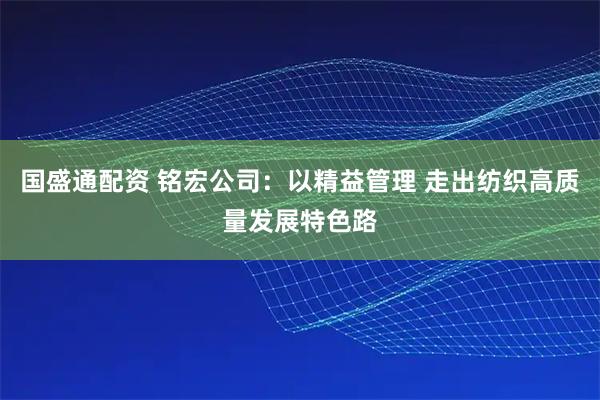 国盛通配资 铭宏公司：以精益管理 走出纺织高质量发展特色路